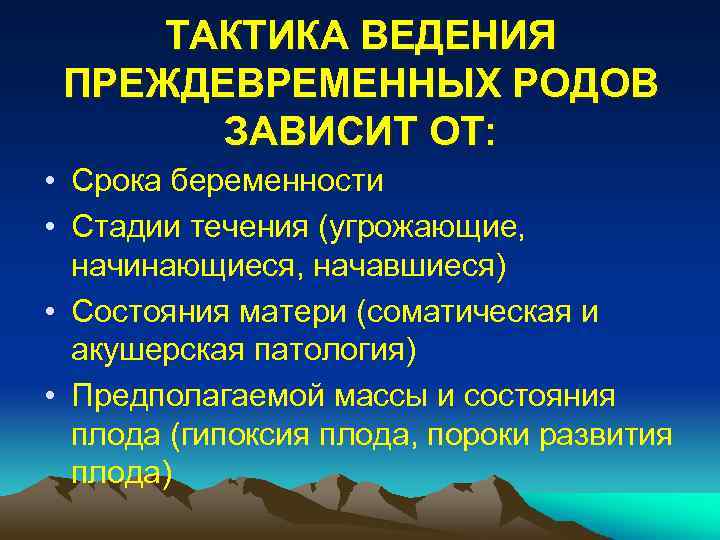 ТАКТИКА ВЕДЕНИЯ ПРЕЖДЕВРЕМЕННЫХ РОДОВ ЗАВИСИТ ОТ:

• Срока беременности
• Стадии течения (угрожающие, начинающиеся, начавшиеся)
• Состояния матери (соматическая и акушерская патология)
• Предполагаемой массы и состояния плода (гипоксия плода, пороки развития плода)